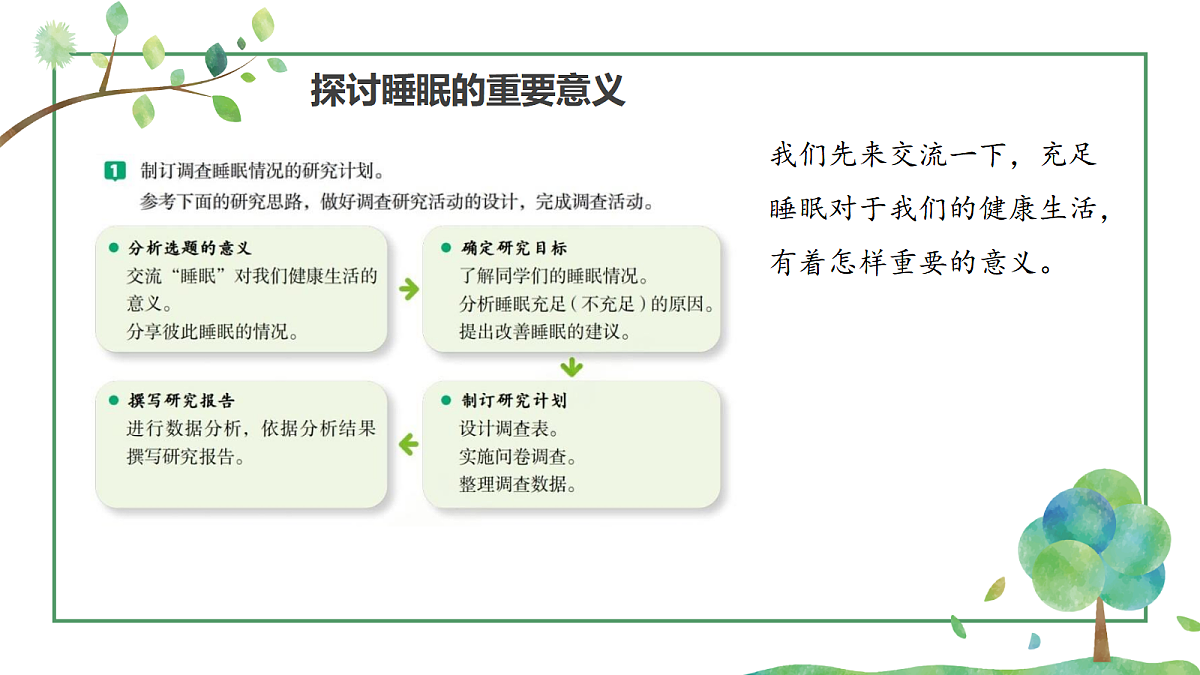 探讨睡眠的重要意义

1 制订调查睡眠情况的研究计划。
参考下面的研究思路，做好调查研究活动的设计，完成调查活动。

● 分析选题的意义
交流“睡眠”对我们健康生活的意义。
分享彼此睡眠的情况。

● 确定研究目标
了解同学们的睡眠情况。
分析睡眠充足（不充足）的原因。
提出改善睡眠的建议。

● 制订研究计划
设计调查表。
实施问卷调查。
整理调查数据。

● 撰写研究报告
进行数据分析，依据分析结果撰写研究报告。

我们先来交流一下，充足睡眠对于我们的健康生活，有着怎样重要的意义。